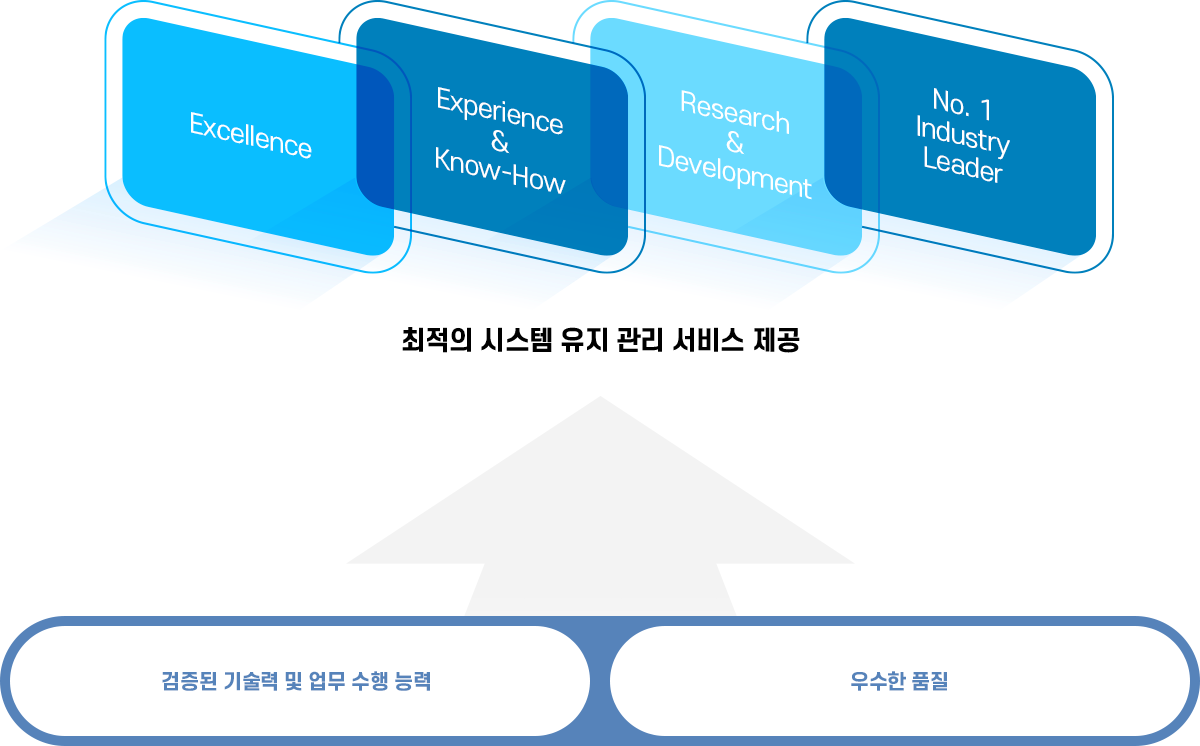 Excellence

Experience
&
Know-How

Research
&
Development

No. 1
Industry
Leader

최적의 시스템 유지 관리 서비스 제공

검증된 기술력 및 업무 수행 능력

우수한 품질